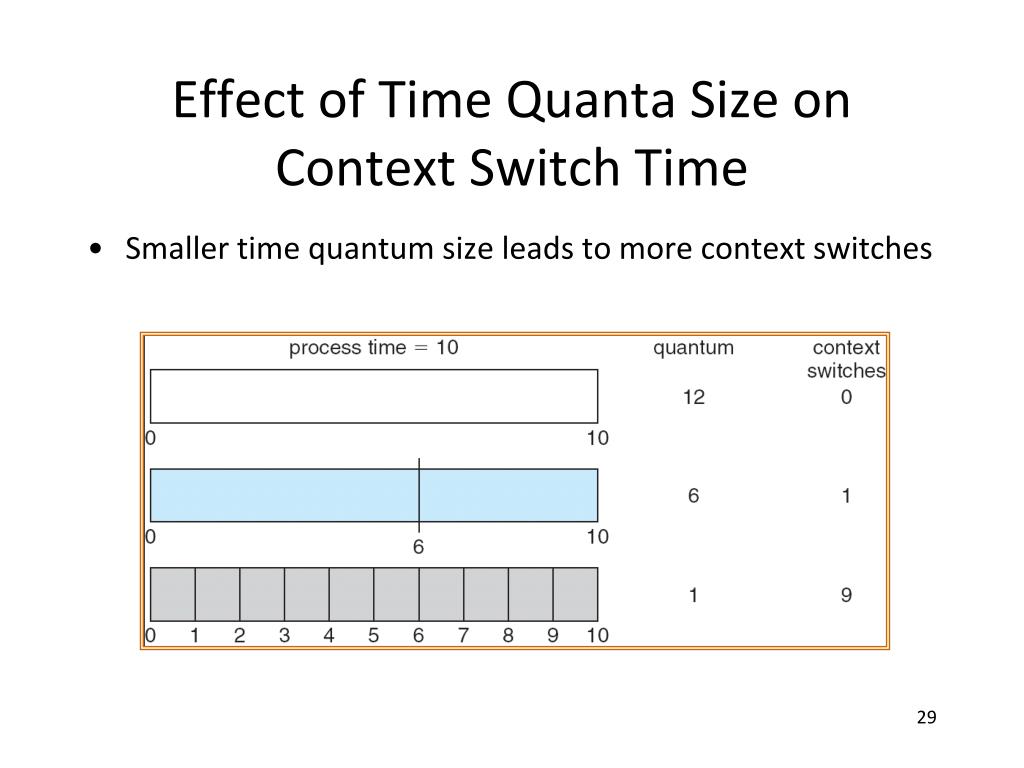 Effect of Time Quanta Size on Context Switch Time

• Smaller time quantum size leads to more context switches

process time = 10

quantum

context switches

12

0

0

10

6

1

0

6

10

1

9

0 1 2 3 4 5 6 7 8 9 10

29